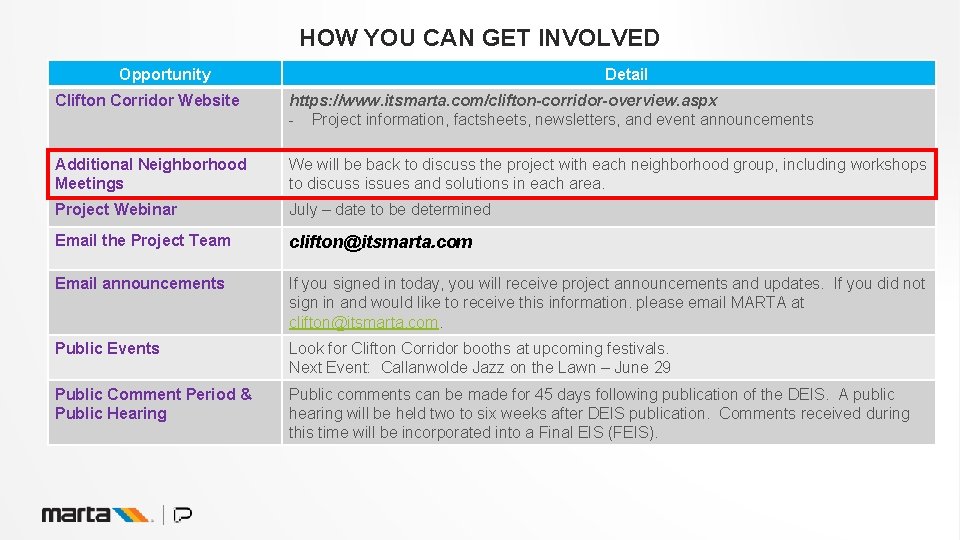 HOW YOU CAN GET INVOLVED

| Opportunity | Detail |
|---|---|
| Clifton Corridor Website | https://www.itsmarta.com/clifton-corridor-overview.aspx - Project information, factsheets, newsletters, and event announcements |
| Additional Neighborhood Meetings | We will be back to discuss the project with each neighborhood group, including workshops to discuss issues and solutions in each area. |
| Project Webinar | July – date to be determined |
| Email the Project Team | clifton@itsmarta.com |
| Email announcements | If you signed in today, you will receive project announcements and updates. If you did not sign in and would like to receive this information. please email MARTA at clifton@itsmarta.com. |
| Public Events | Look for Clifton Corridor booths at upcoming festivals. Next Event: Callanwolde Jazz on the Lawn – June 29 |
| Public Comment Period & Public Hearing | Public comments can be made for 45 days following publication of the DEIS. A public hearing will be held two to six weeks after DEIS publication. Comments received during this time will be incorporated into a Final EIS (FEIS). |

marta